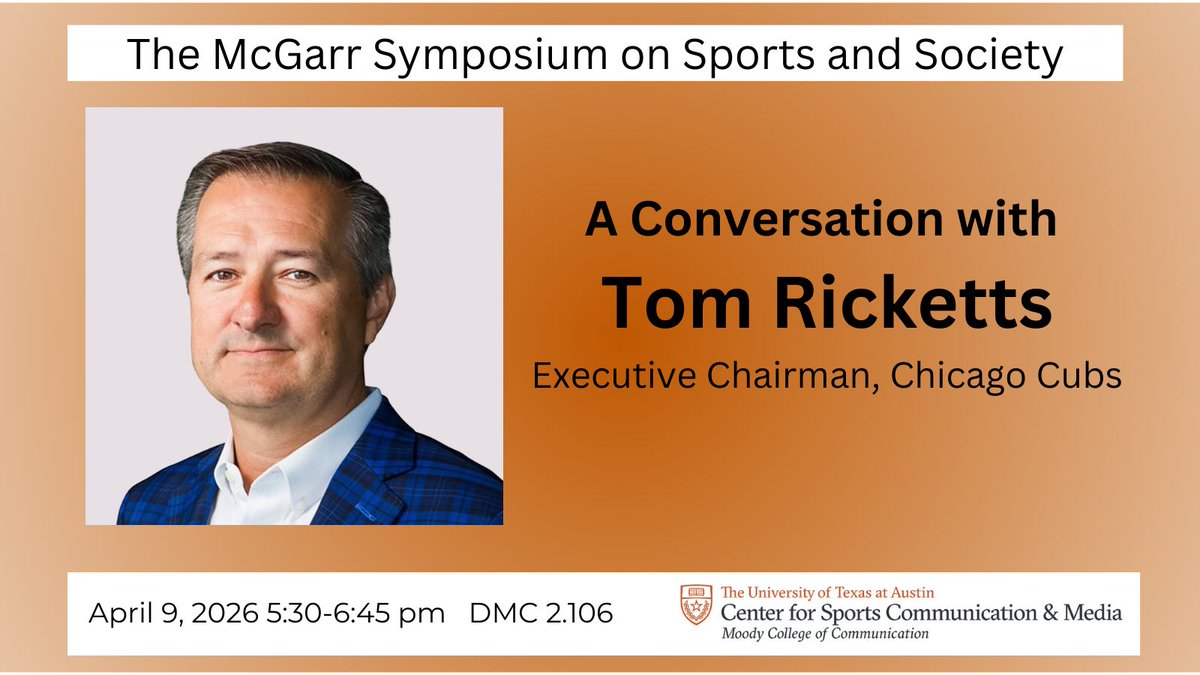 The McGarr Symposium on Sports and Society

A Conversation with
Tom Ricketts
Executive Chairman, Chicago Cubs

April 9, 2026 5:30-6:45 pm DMC 2.106

The University of Texas at Austin
Center for Sports Communication & Media
Moody College of Communication